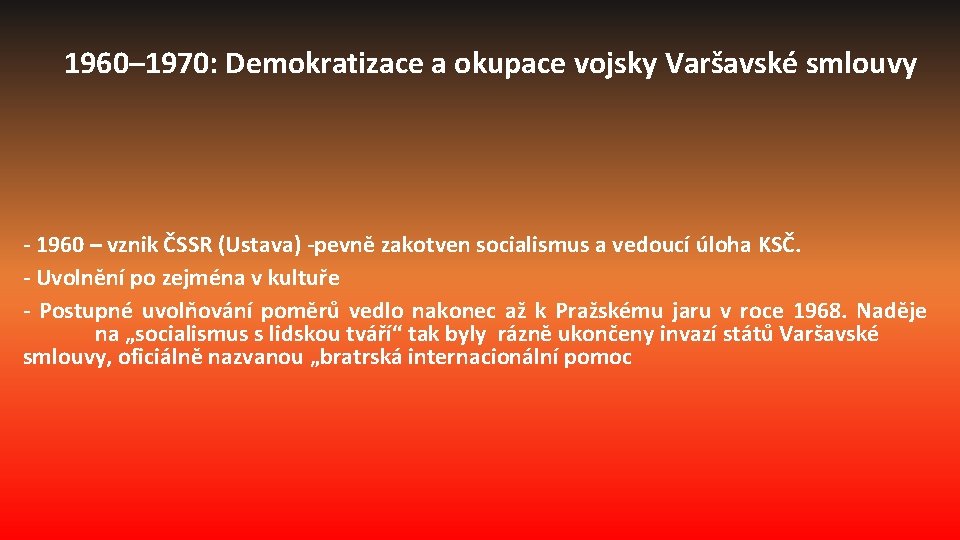 1960–1970: Demokratizace a okupace vojsky Varšavské smlouvy

- 1960 – vznik ČSSR (Ustava) -pevně zakotven socialismus a vedoucí úloha KSČ.
- Uvolnění po zejména v kultuře
- Postupné uvolňování poměrů vedlo nakonec až k Pražskému jaru v roce 1968. Naděje na „socialismus s lidskou tváří“ tak byly rázně ukončeny invazí států Varšavské smlouvy, oficiálně nazvanou „bratrská internacionální pomoc